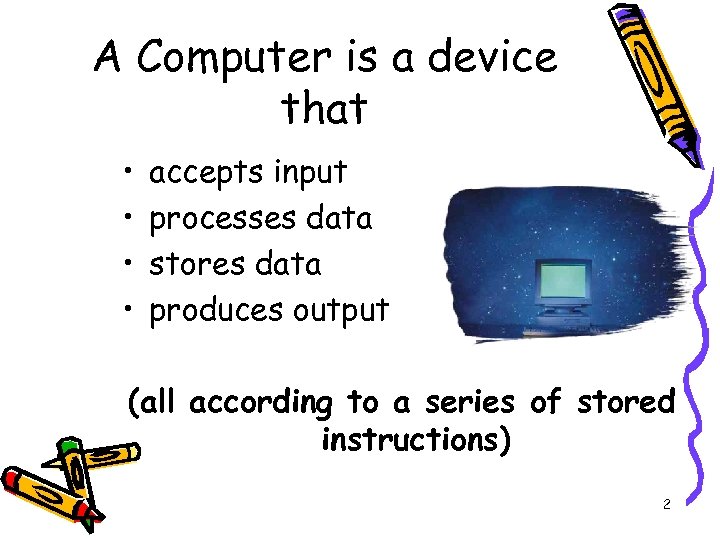 A Computer is a device that

• accepts input
• processes data
• stores data
• produces output

(all according to a series of stored instructions)

2